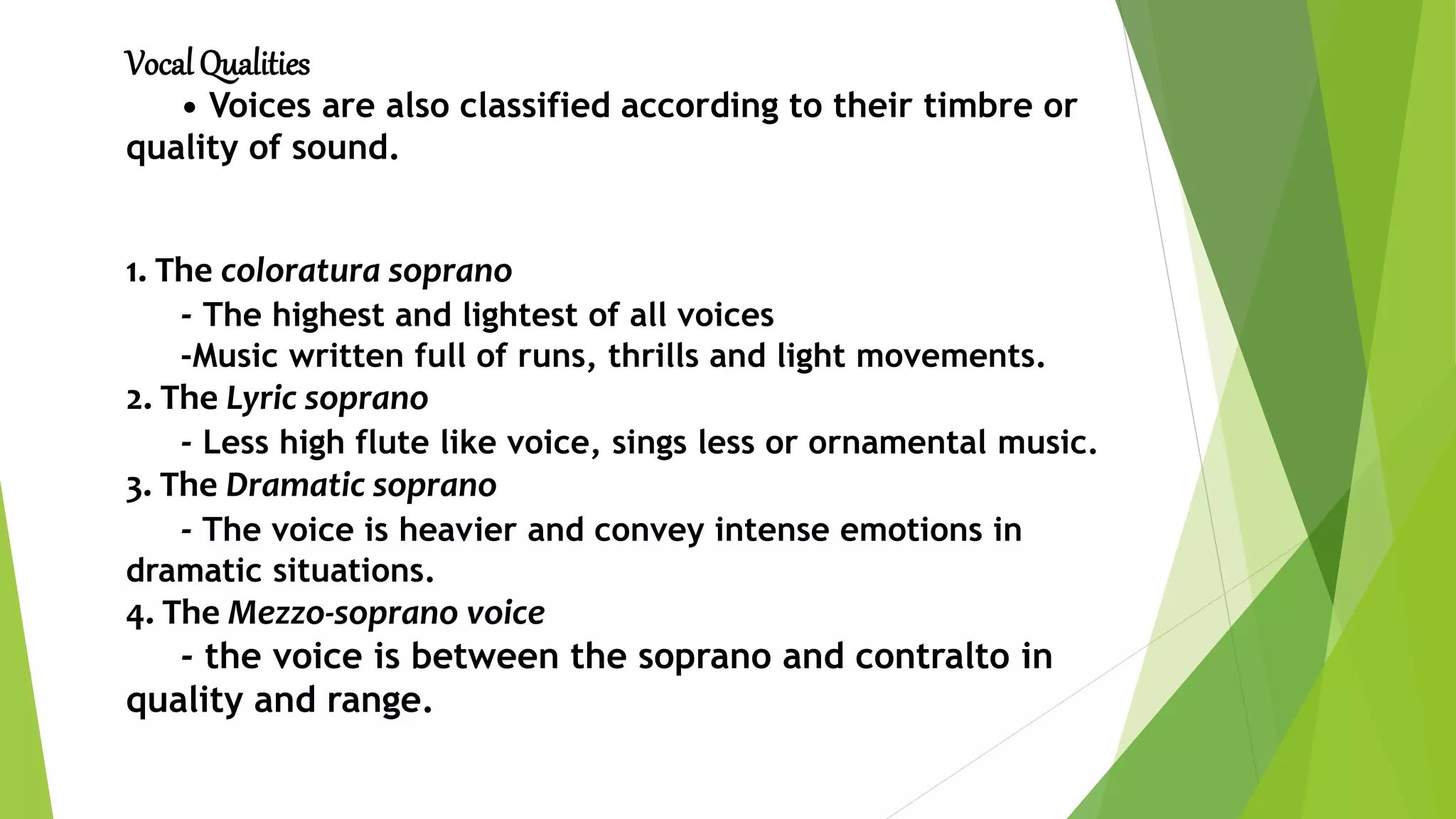 Vocal Qualities

• Voices are also classified according to their timbre or quality of sound.

1. The coloratura soprano
- The highest and lightest of all voices
-Music written full of runs, thrills and light movements.
2. The Lyric soprano
- Less high flute like voice, sings less or ornamental music.
3. The Dramatic soprano
- The voice is heavier and convey intense emotions in dramatic situations.
4. The Mezzo-soprano voice
- the voice is between the soprano and contralto in quality and range.